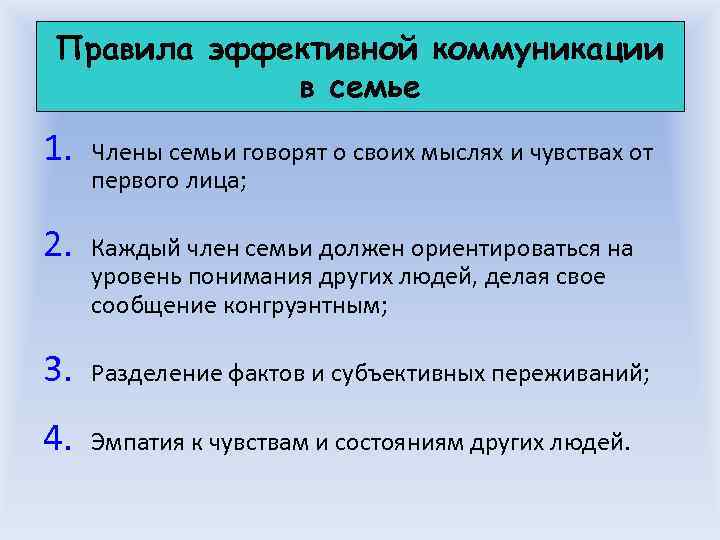 Правила эффективной коммуникации в семье

1. Члены семьи говорят о своих мыслях и чувствах от первого лица;

2. Каждый член семьи должен ориентироваться на уровень понимания других людей, делая свое сообщение конгруэнтным;

3. Разделение фактов и субъективных переживаний;

4. Эмпатия к чувствам и состояниям других людей.